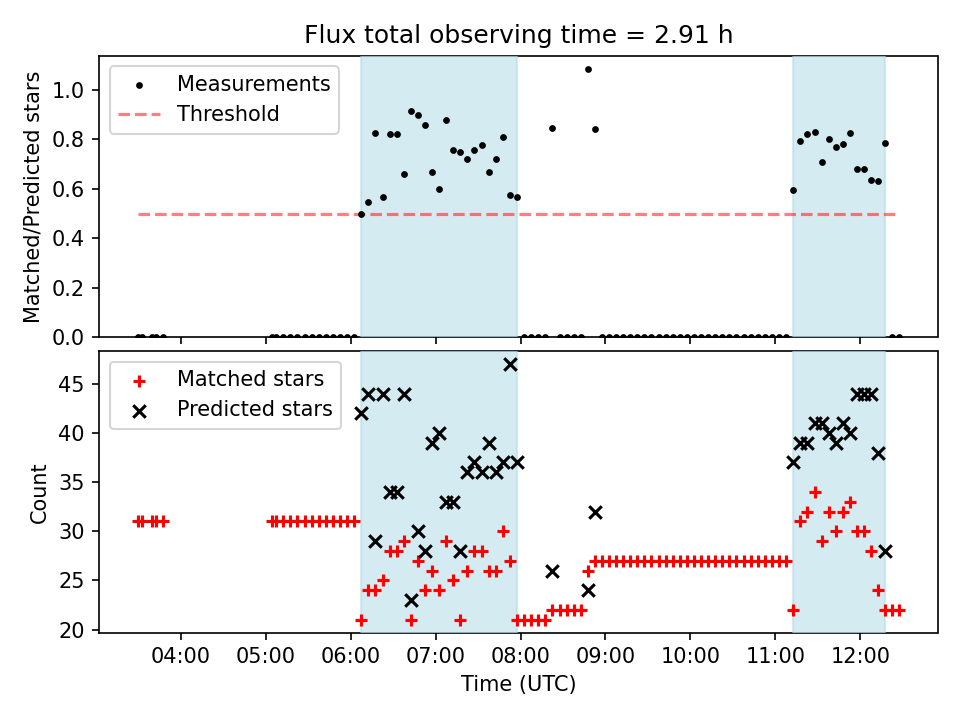 Flux total observing time = 2.91 h

Measurements
Threshold

Matched/Predicted stars

1.0
0.8
0.6
0.4
0.2
0.0

Matched stars
Predicted stars

Count

45
40
35
30
25
20

04:00
05:00
06:00
07:00
08:00
09:00
10:00
11:00
12:00

Time (UTC)